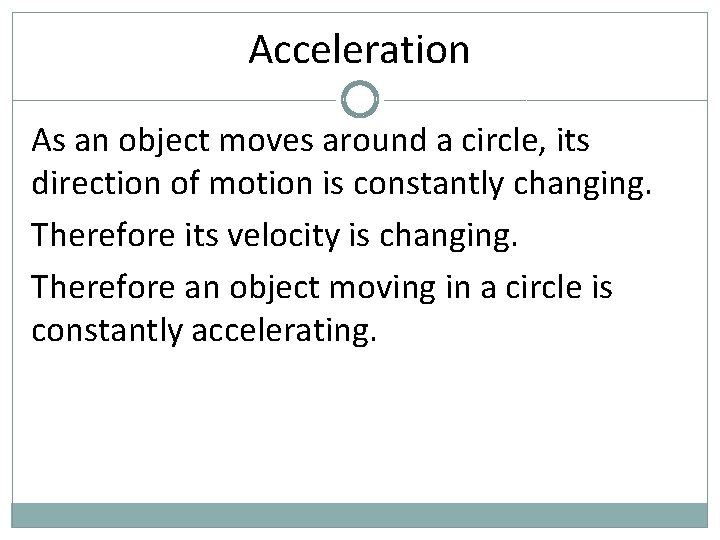 Acceleration

As an object moves around a circle, its direction of motion is constantly changing.

Therefore its velocity is changing.

Therefore an object moving in a circle is constantly accelerating.